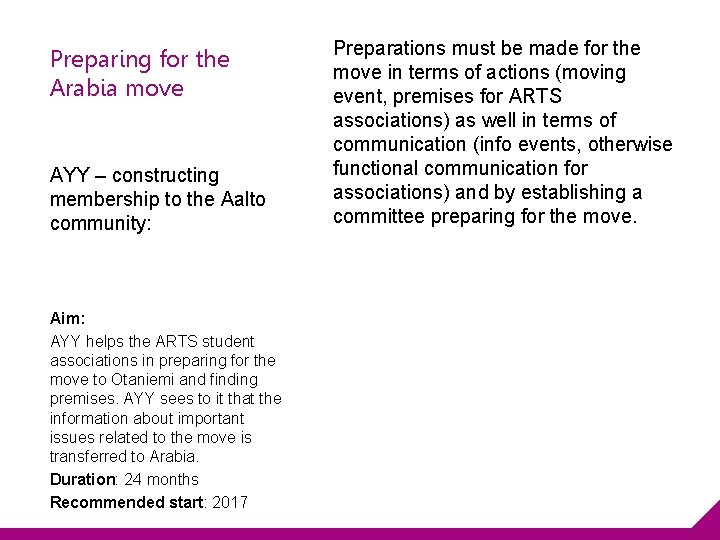 Preparing for the Arabia move

AYY – constructing membership to the Aalto community:

Aim:
AYY helps the ARTS student associations in preparing for the move to Otaniemi and finding premises. AYY sees to it that the information about important issues related to the move is transferred to Arabia.

Duration: 24 months

Recommended start: 2017

Preparations must be made for the move in terms of actions (moving event, premises for ARTS associations) as well in terms of communication (info events, otherwise functional communication for associations) and by establishing a committee preparing for the move.